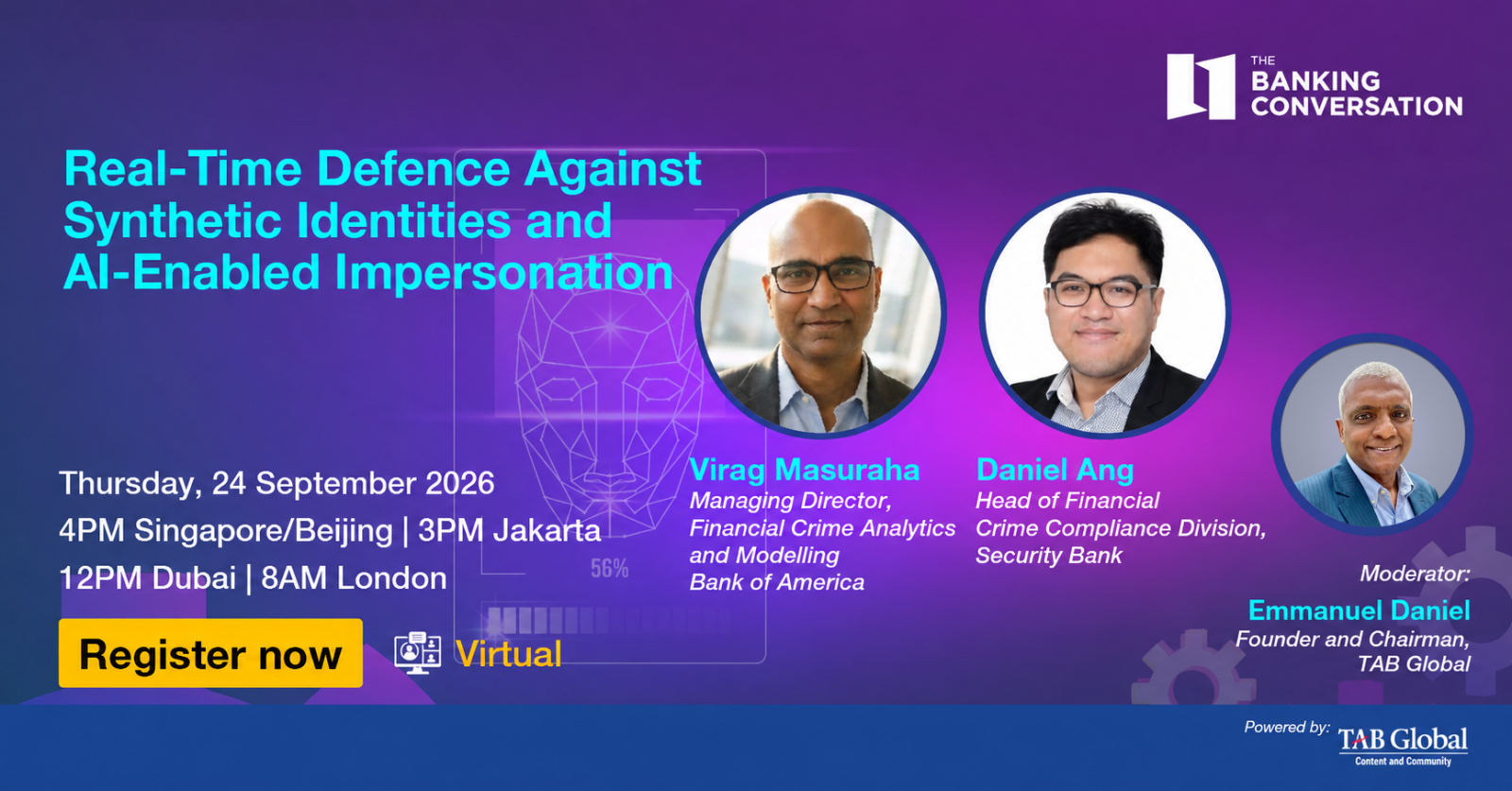 THE BANKING CONVERSATION

Real-Time Defence Against Synthetic Identities and AI-Enabled Impersonation

56%

Thursday, 24 September 2026
4PM Singapore/Beijing | 3PM Jakarta
12PM Dubai | 8AM London

Register now

Virtual

Virag Masuraha
Managing Director, Financial Crime Analytics and Modelling
Bank of America

Daniel Ang
Head of Financial Crime Compliance Division, Security Bank

Moderator:
Emmanuel Daniel
Founder and Chairman, TAB Global

Powered by: TAB Global
Content and Community